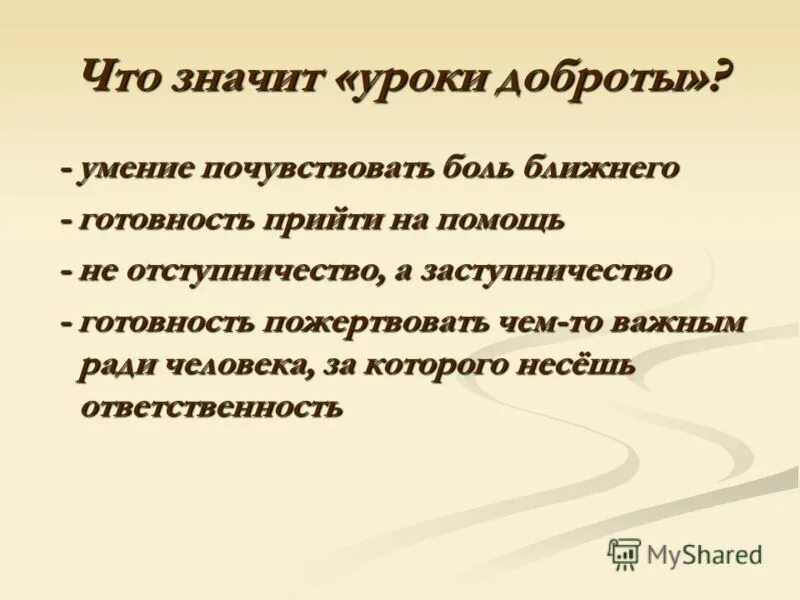 Что значит «уроки доброты»?

- умение почувствовать боль ближнего

- готовность прийти на помощь

- не отступничество, а заступничество

- готовность пожертвовать чем-то важным ради человека, за которого несёшь ответственность

MyShared